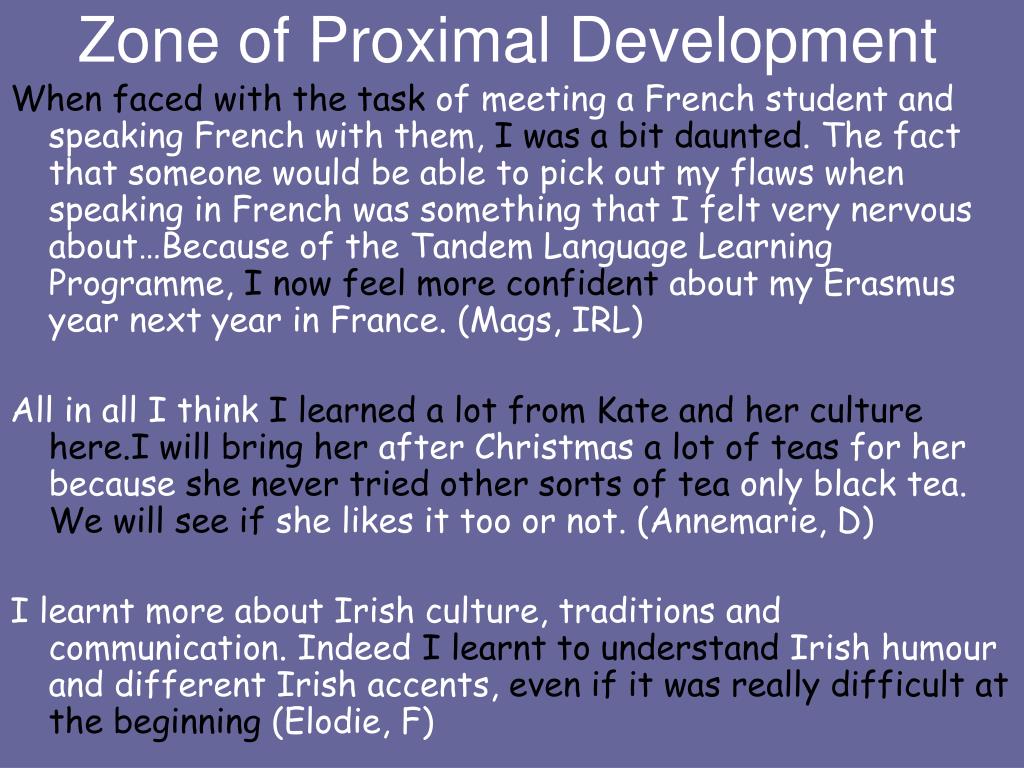 Zone of Proximal Development

When faced with the task of meeting a French student and speaking French with them, I was a bit daunted. The fact that someone would be able to pick out my flaws when speaking in French was something that I felt very nervous about…Because of the Tandem Language Learning Programme, I now feel more confident about my Erasmus year next year in France. (Mags, IRL)

All in all I think I learned a lot from Kate and her culture here.I will bring her after Christmas a lot of teas for her because she never tried other sorts of tea only black tea. We will see if she likes it too or not. (Annemarie, D)

I learnt more about Irish culture, traditions and communication. Indeed I learnt to understand Irish humour and different Irish accents, even if it was really difficult at the beginning (Elodie, F)